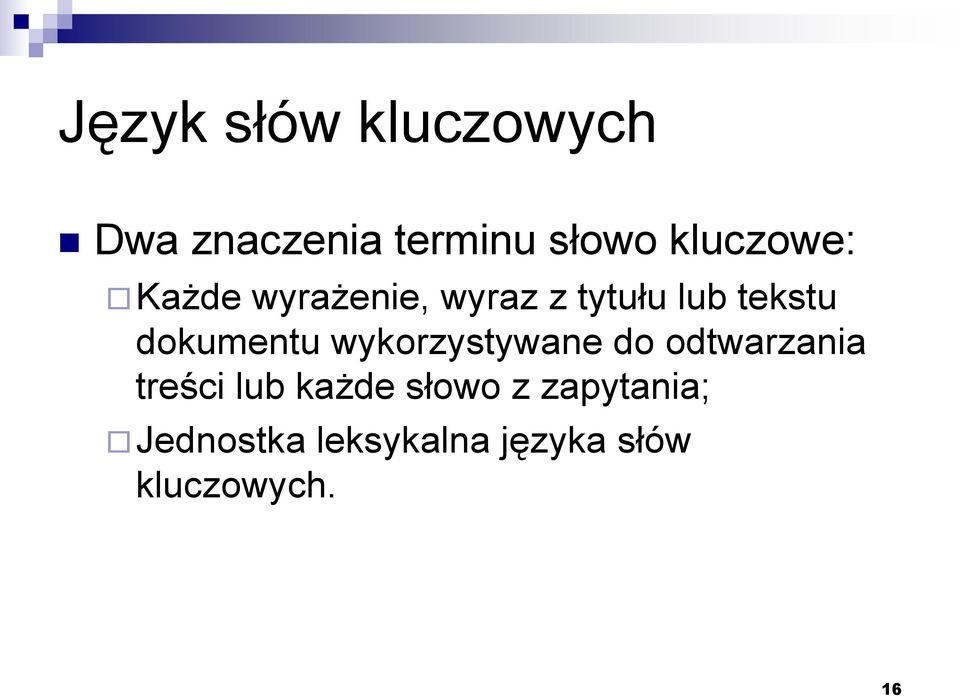 Język słów kluczowych

Dwa znaczenia terminu słowo kluczowe:

Każde wyrażenie, wyraz z tytułu lub tekstu dokumentu wykorzystywane do odtwarzania treści lub każde słowo z zapytania;

Jednostka leksykalna języka słów kluczowych.

16